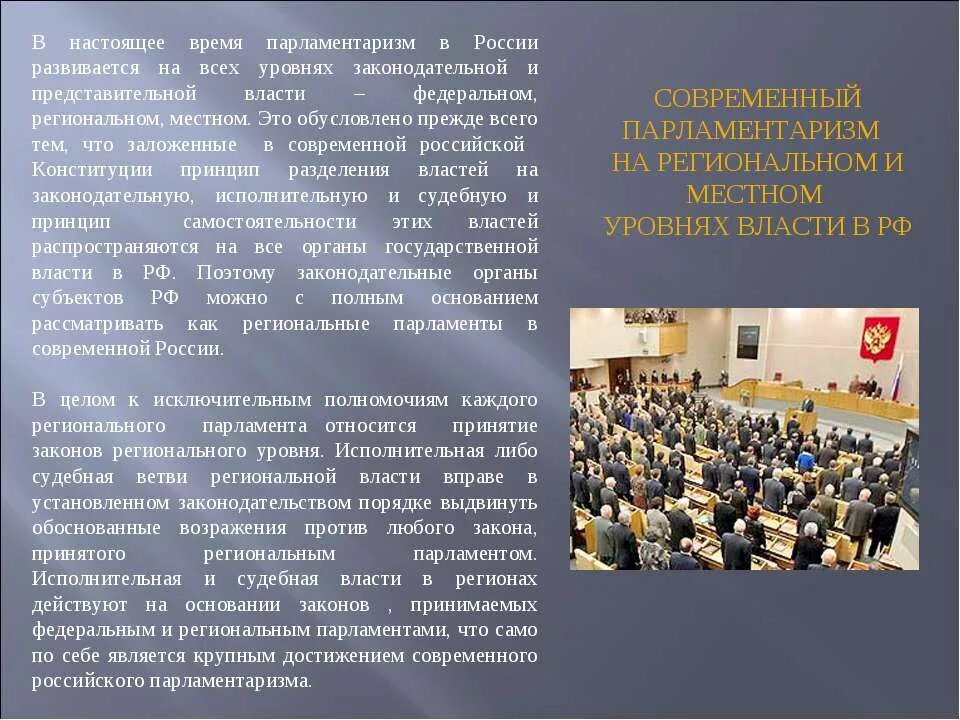 В настоящее время парламентаризм в России развивается на всех уровнях законодательной и представительной власти – федеральном, региональном, местном. Это обусловлено прежде всего тем, что заложенные в современной российской Конституции принцип разделения властей на законодательную, исполнительную и судебную и принцип самостоятельности этих властей распространяются на все органы государственной власти в РФ. Поэтому законодательные органы субъектов РФ можно с полным основанием рассматривать как региональные парламенты в современной России.

В целом к исключительным полномочиям каждого регионального парламента относится принятие законов регионального уровня. Исполнительная либо судебная ветви региональной власти вправе в установленном законодательством порядке выдвинуть обоснованные возражения против любого закона, принятого региональным парламентом. Исполнительная и судебная власти в регионах действуют на основании законов , принимаемых федеральным и региональным парламентами, что само по себе является крупным достижением современного российского парламентаризма.

СОВРЕМЕННЫЙ ПАРЛАМЕНТАРИЗМ НА РЕГИОНАЛЬНОМ И МЕСТНОМ УРОВНЯХ ВЛАСТИ В РФ